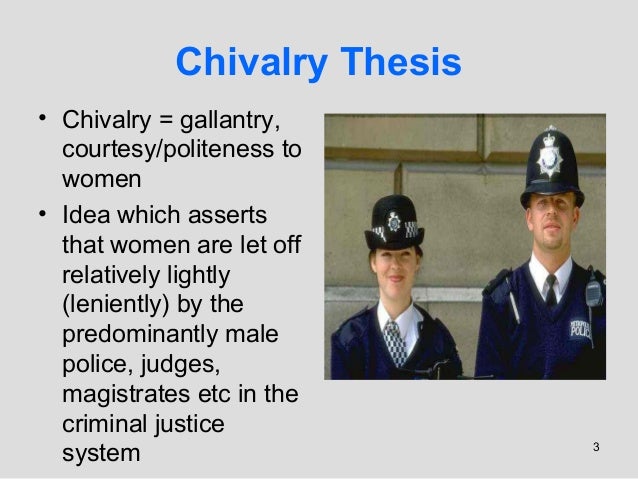 Chivalry Thesis

• Chivalry = gallantry, courtesy/politeness to women

• Idea which asserts that women are let off relatively lightly (leniently) by the predominantly male police, judges, magistrates etc in the criminal justice system

METROPOLITAN POLICE

3